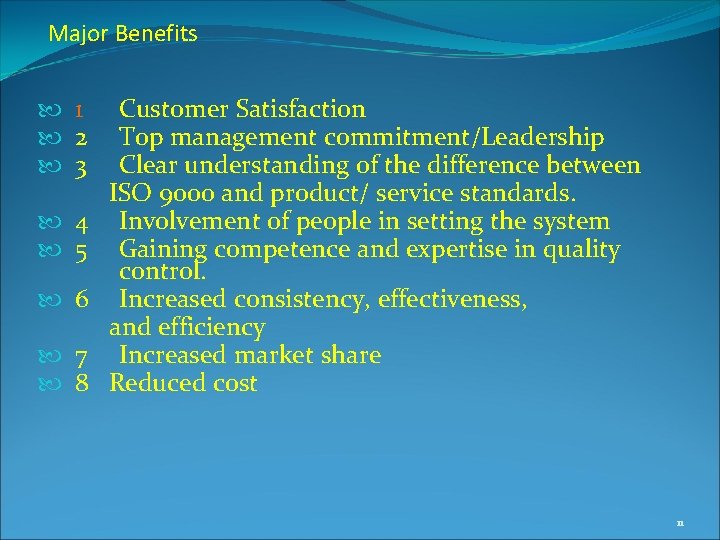 Major Benefits

1 Customer Satisfaction
2 Top management commitment/Leadership
3 Clear understanding of the difference between ISO 9000 and product/ service standards.
4 Involvement of people in setting the system
5 Gaining competence and expertise in quality control.
6 Increased consistency, effectiveness, and efficiency
7 Increased market share
8 Reduced cost

11